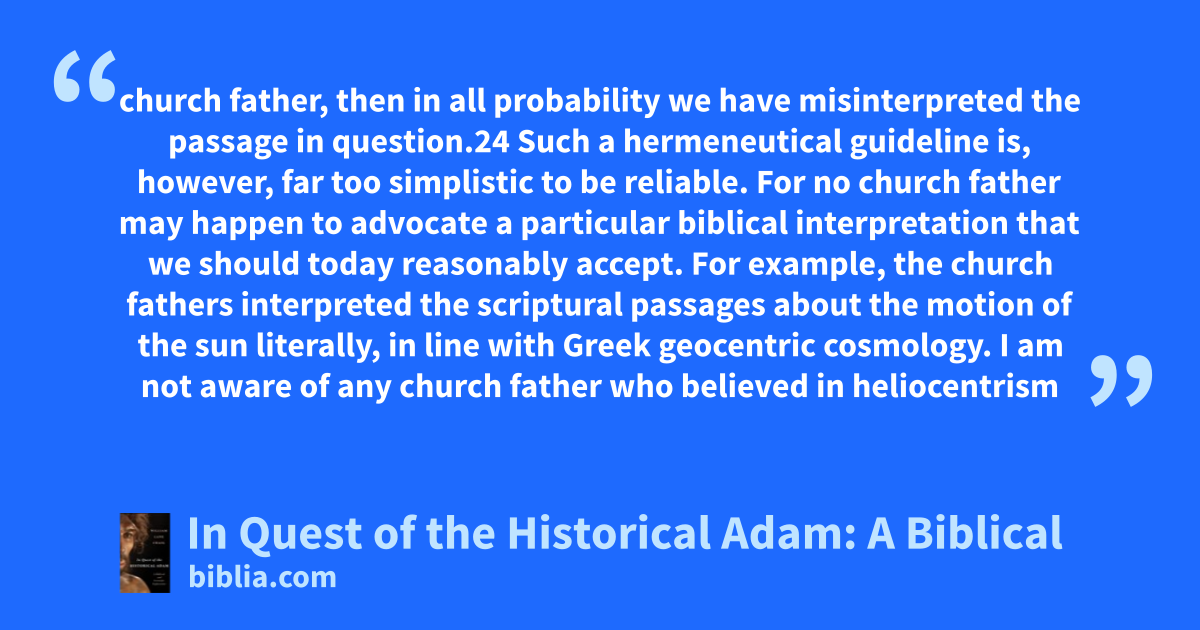 “church father, then in all probability we have misinterpreted the passage in question.24 Such a hermeneutical guideline is, however, far too simplistic to be reliable. For no church father may happen to advocate a particular biblical interpretation that we should today reasonably accept. For example, the church fathers interpreted the scriptural passages about the motion of the sun literally, in line with Greek geocentric cosmology. I am not aware of any church father who believed in heliocentrism”

In Quest of the Historical Adam: A Biblical
biblia.com